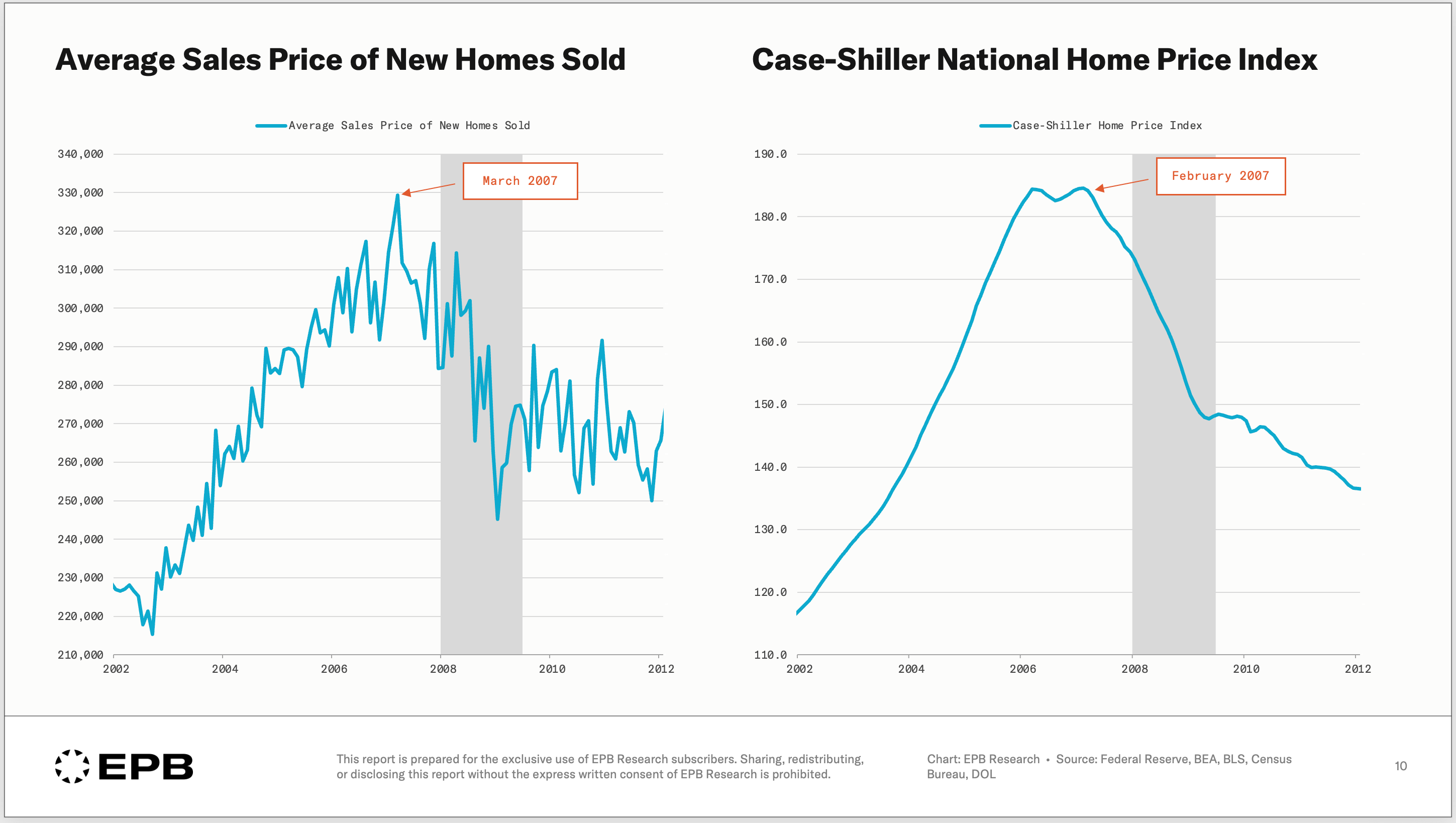 Average Sales Price of New Homes Sold

Average Sales Price of New Homes Sold

March 2007

340,000
330,000
320,000
310,000
300,000
290,000
280,000
270,000
260,000
250,000
240,000
230,000
220,000
210,000

2002 2004 2006 2008 2010 2012

Case-Shiller National Home Price Index

Case-Shiller Home Price Index

February 2007

190.0
180.0
170.0
160.0
150.0
140.0
130.0
120.0
110.0

2002 2004 2006 2008 2010 2012

EPB

This report is prepared for the exclusive use of EPB Research subscribers. Sharing, redistributing, or disclosing this report without the express written consent of EPB Research is prohibited.

Chart: EPB Research • Source: Federal Reserve, BEA, BLS, Census Bureau, DOL

10